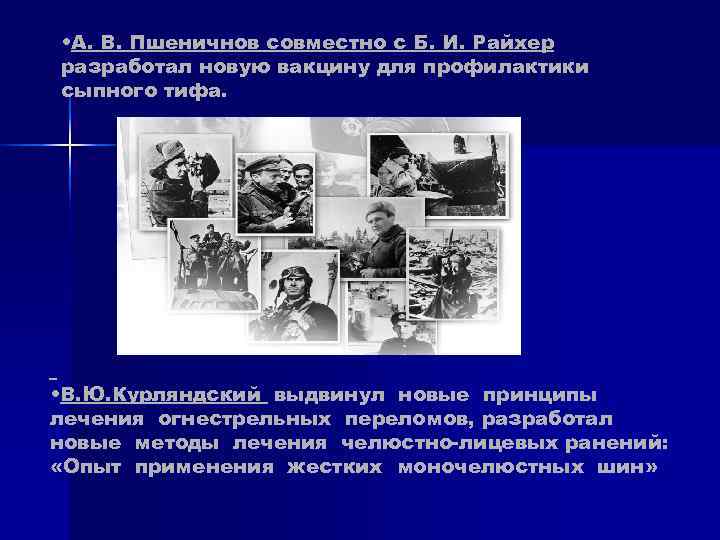 •А. В. Пшеничнов совместно с Б. И. Райхер разработал новую вакцину для профилактики сыпного тифа.

•В.Ю.Курляндский выдвинул новые принципы лечения огнестрельных переломов, разработал новые методы лечения челюстно-лицевых ранений: «Опыт применения жестких моночелюстных шин»